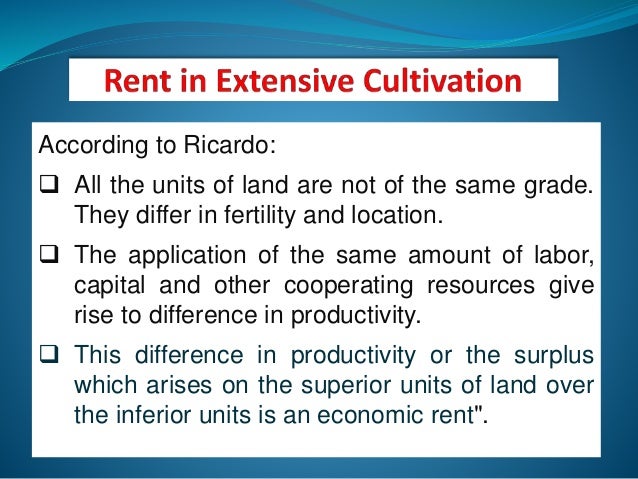 Rent in Extensive Cultivation

According to Ricardo:

❑ All the units of land are not of the same grade. They differ in fertility and location.

❑ The application of the same amount of labor, capital and other cooperating resources give rise to difference in productivity.

❑ This difference in productivity or the surplus which arises on the superior units of land over the inferior units is an economic rent".